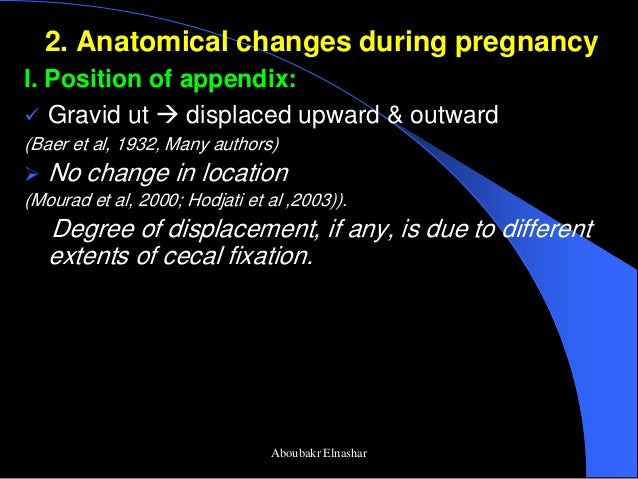 2. Anatomical changes during pregnancy

I. Position of appendix:

✓ Gravid ut → displaced upward & outward

(Baer et al, 1932, Many authors)

➢ No change in location

(Mourad et al, 2000; Hodjati et al ,2003)).

Degree of displacement, if any, is due to different extents of cecal fixation.

Aboubakr Elnashar